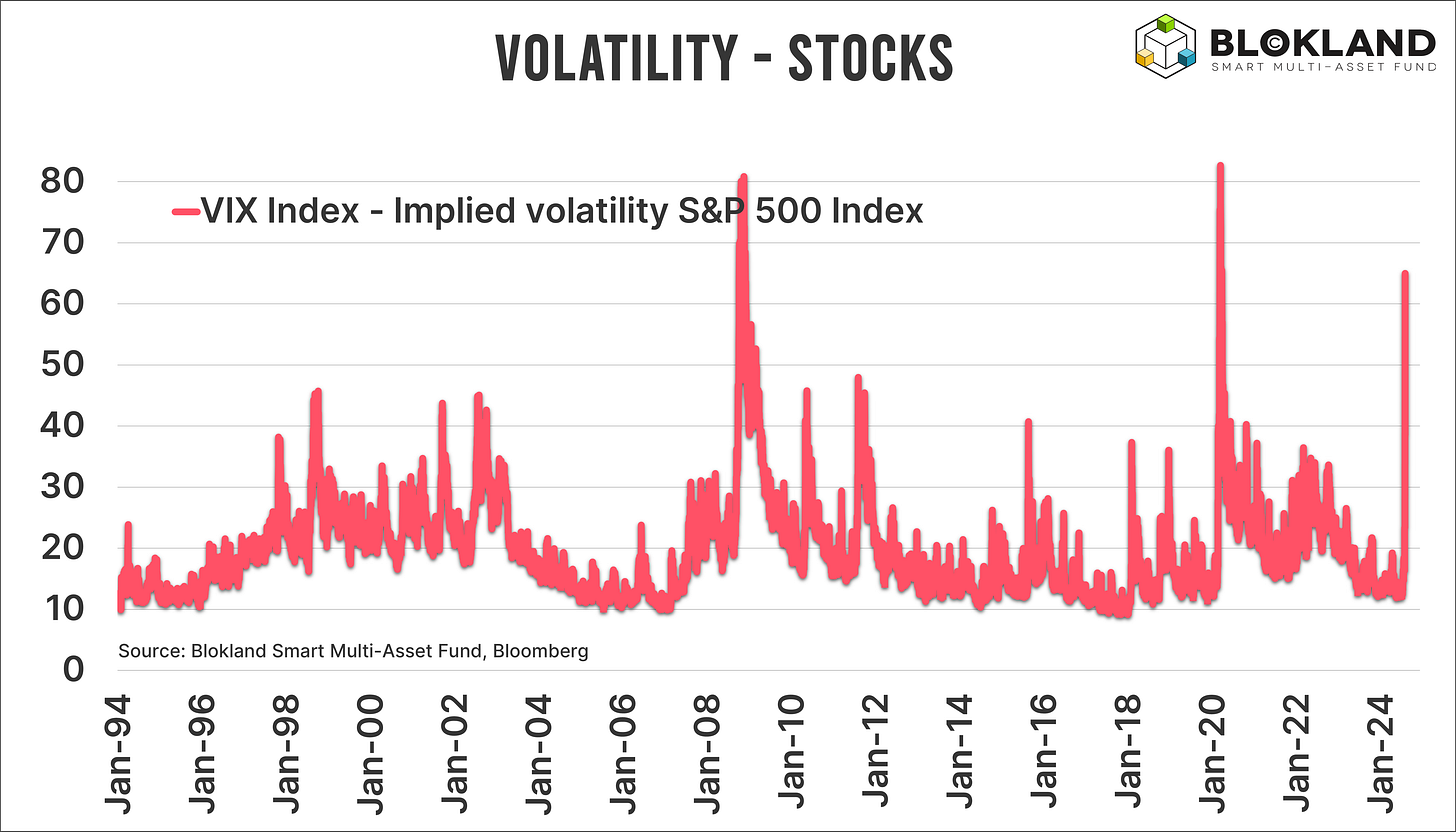 VOLATILITY - STOCKS

BLOKLAND
SMART MULTI-ASSET FUND

VIX Index - Implied volatility S&P 500 Index

80
70
60
50
40
30
20
10
0

Source: Blokland Smart Multi-Asset Fund, Bloomberg

Jan-94
Jan-96
Jan-98
Jan-00
Jan-02
Jan-04
Jan-06
Jan-08
Jan-10
Jan-12
Jan-14
Jan-16
Jan-18
Jan-20
Jan-22
Jan-24